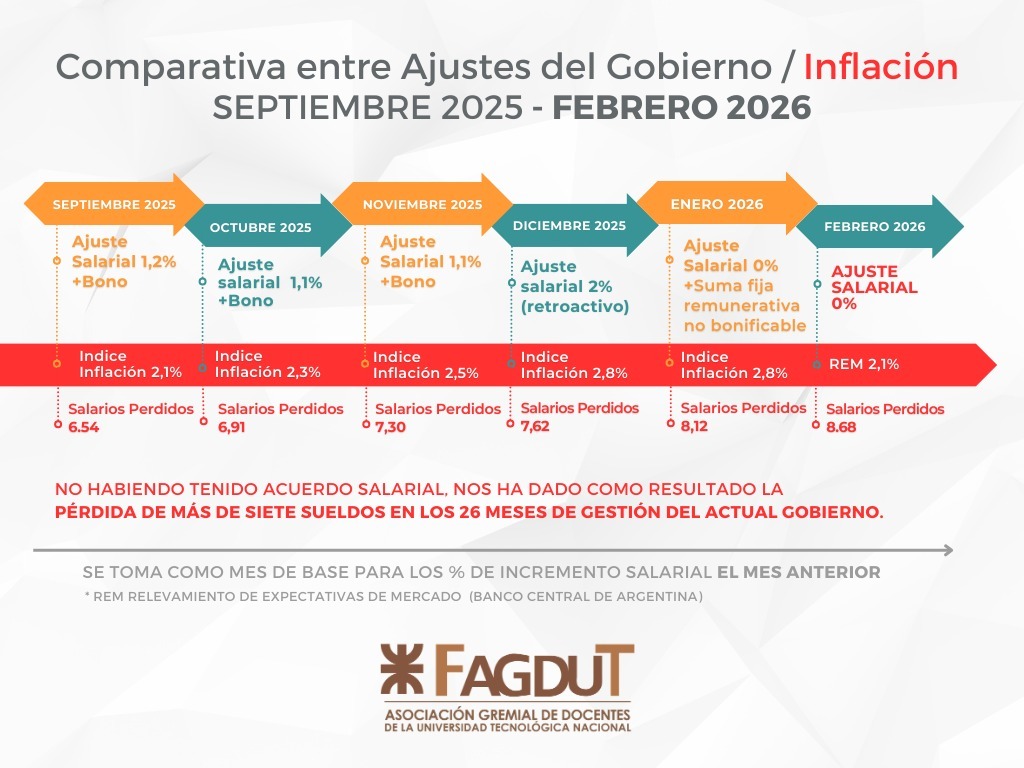 Comparativa entre Ajustes del Gobierno / Inflación
SEPTIEMBRE 2025 - FEBRERO 2026

SEPTIEMBRE 2025
Ajuste Salarial 1,2% +Bono
Indice Inflación 2,1%
Salarios Perdidos 6.54

OCTUBRE 2025
Ajuste salarial 1,1% +Bono
Indice Inflación 2,3%
Salarios Perdidos 6,91

NOVIEMBRE 2025
Ajuste Salarial 1,1% +Bono
Indice Inflación 2,5%
Salarios Perdidos 7,30

DICIEMBRE 2025
Ajuste salarial 2% (retroactivo)
Indice Inflación 2,8%
Salarios Perdidos 7,62

ENERO 2026
Ajuste Salarial 0% +Suma fija remunerativa no bonificable
Indice Inflación 2,8%
Salarios Perdidos 8,12

FEBRERO 2026
AJUSTE SALARIAL 0%
REM 2,1%
Salarios Perdidos 8.68

NO HABIENDO TENIDO ACUERDO SALARIAL, NOS HA DADO COMO RESULTADO LA PÉRDIDA DE MÁS DE SIETE SUELDOS EN LOS 26 MESES DE GESTIÓN DEL ACTUAL GOBIERNO.

SE TOMA COMO MES DE BASE PARA LOS % DE INCREMENTO SALARIAL EL MES ANTERIOR
* REM RELEVAMIENTO DE EXPECTATIVAS DE MERCADO (BANCO CENTRAL DE ARGENTINA)

FAGDUT
ASOCIACIÓN GREMIAL DE DOCENTES DE LA UNIVERSIDAD TECNOLÓGICA NACIONAL